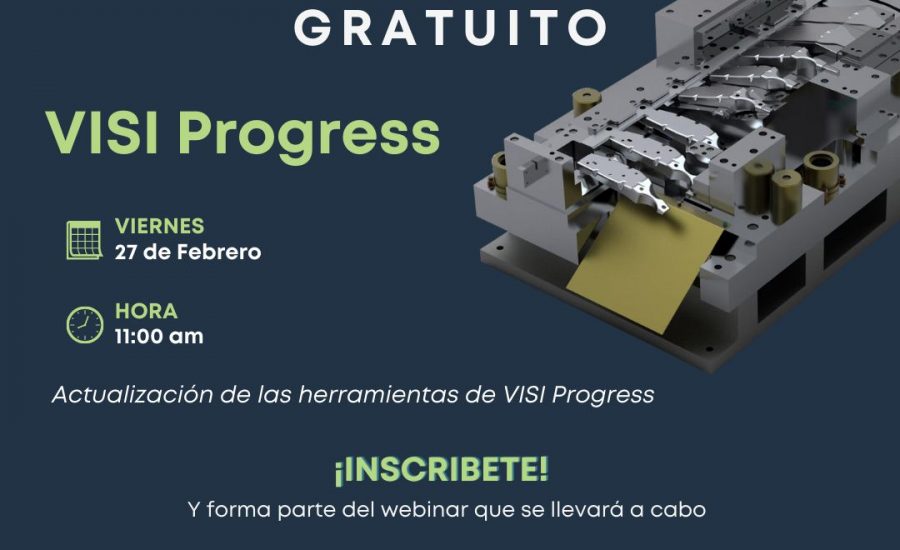 GRATUITO

VISI Progress

VIERNES
27 de Febrero

HORA
11:00 am

Actualización de las herramientas de VISI Progress

¡INSCRIBETE!
Y forma parte del webinar que se llevará a cabo